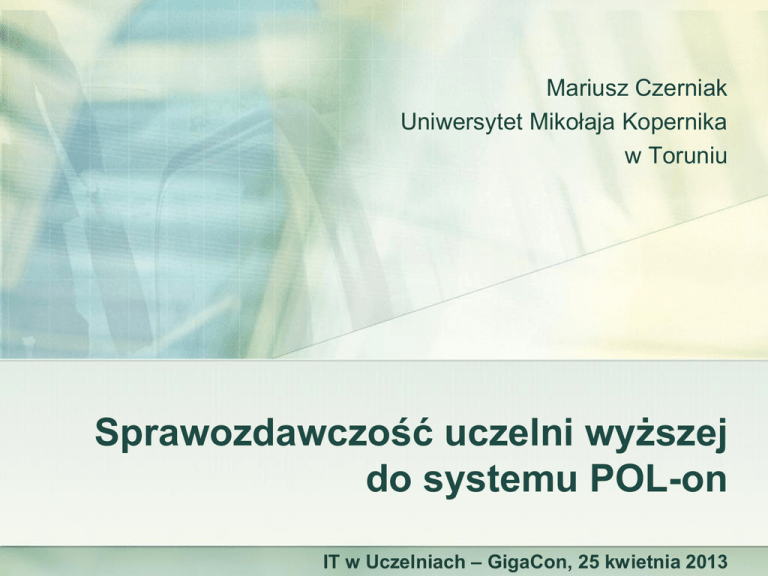 Mariusz Czerniak
Uniwersytet Mikołaja Kopernika
w Toruniu

Sprawozdawczość uczelni wyższej do systemu POL-on

IT w Uczelniach – GigaCon, 25 kwietnia 2013